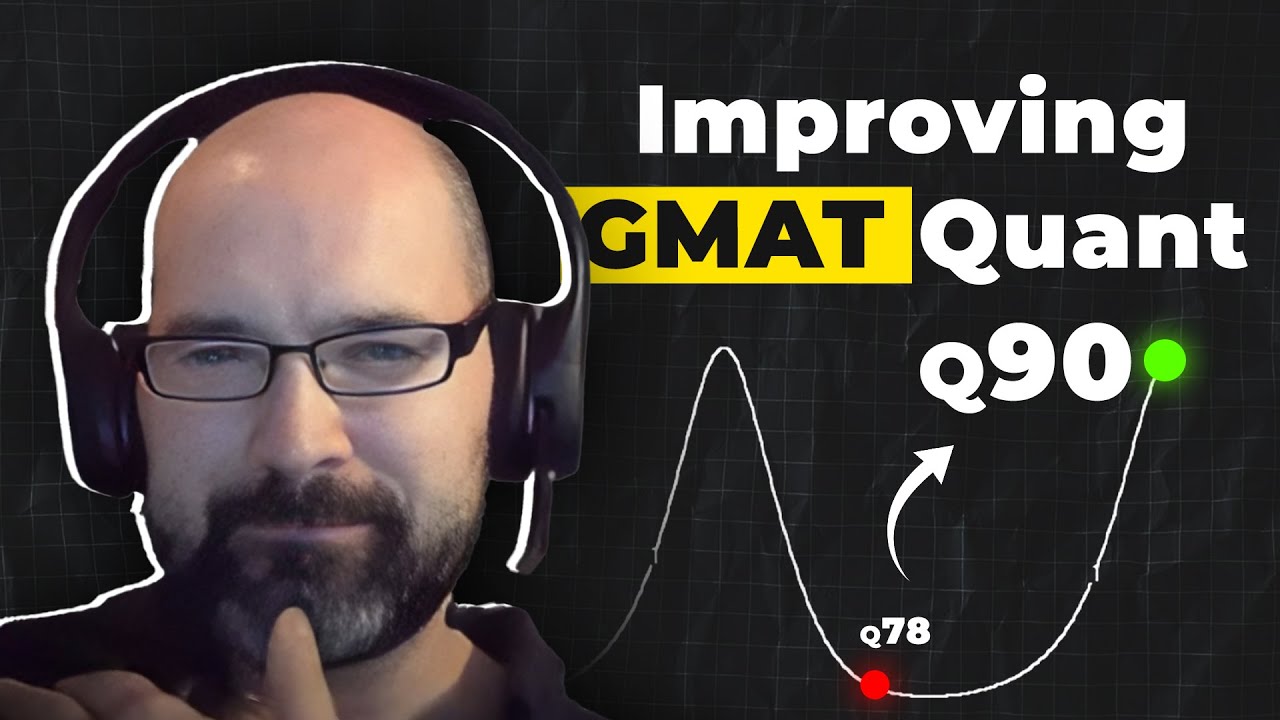 Improving GMAT Quant

Q90

Q78